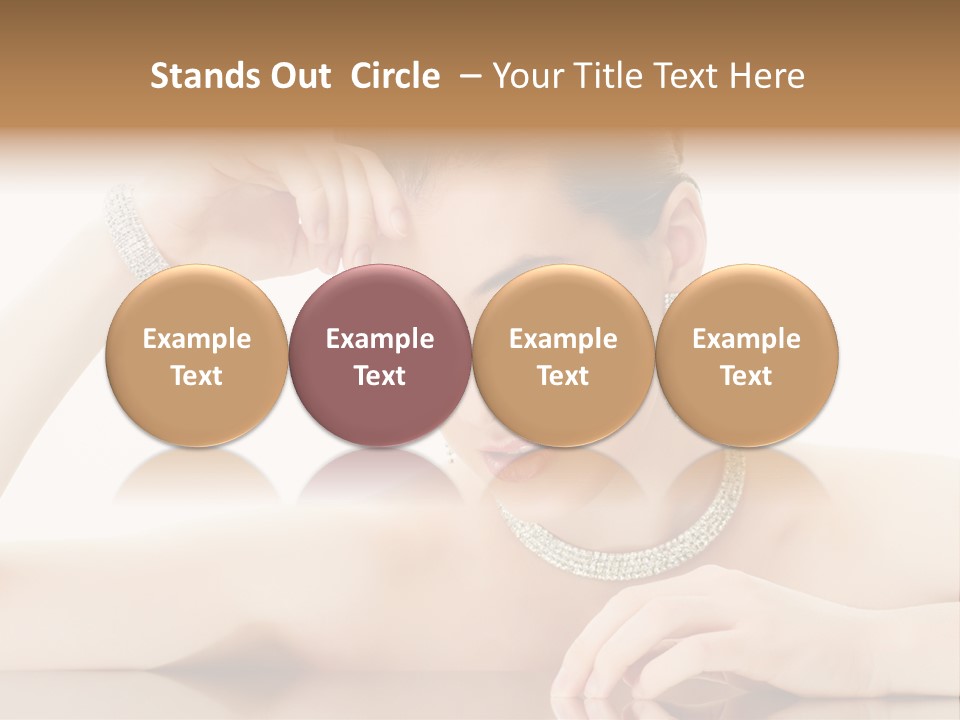 Stands Out Circle – Your Title Text Here

Example Text

Example Text

Example Text

Example Text